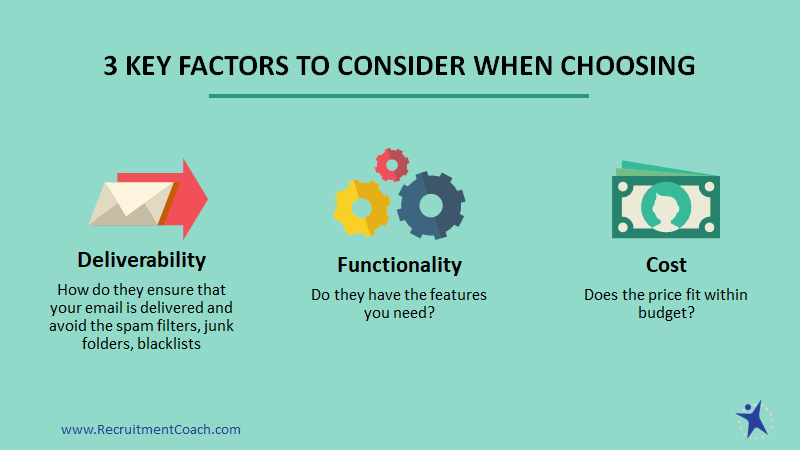 3 KEY FACTORS TO CONSIDER WHEN CHOOSING

Deliverability
How do they ensure that your email is delivered and avoid the spam filters, junk folders, blacklists

Functionality
Do they have the features you need?

Cost
Does the price fit within budget?

www.RecruitmentCoach.com